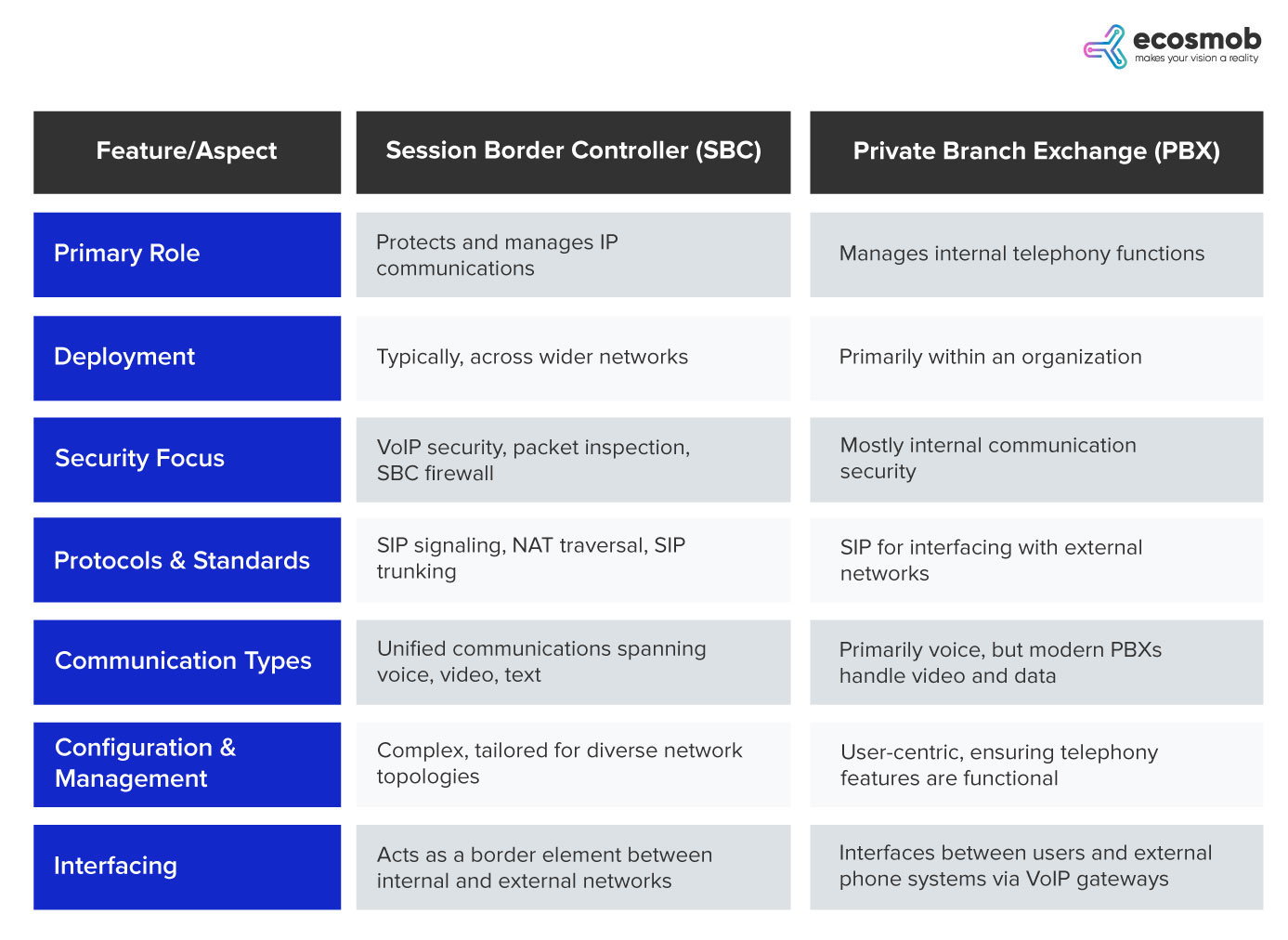 ecosmob
makes your vision a reality

| Feature/Aspect | Session Border Controller (SBC) | Private Branch Exchange (PBX) |
|---|---|---|
| Primary Role | Protects and manages IP communications | Manages internal telephony functions |
| Deployment | Typically, across wider networks | Primarily within an organization |
| Security Focus | VoIP security, packet inspection, SBC firewall | Mostly internal communication security |
| Protocols & Standards | SIP signaling, NAT traversal, SIP trunking | SIP for interfacing with external networks |
| Communication Types | Unified communications spanning voice, video, text | Primarily voice, but modern PBXs handle video and data |
| Configuration & Management | Complex, tailored for diverse network topologies | User-centric, ensuring telephony features are functional |
| Interfacing | Acts as a border element between internal and external networks | Interfaces between users and external phone systems via VoIP gateways |